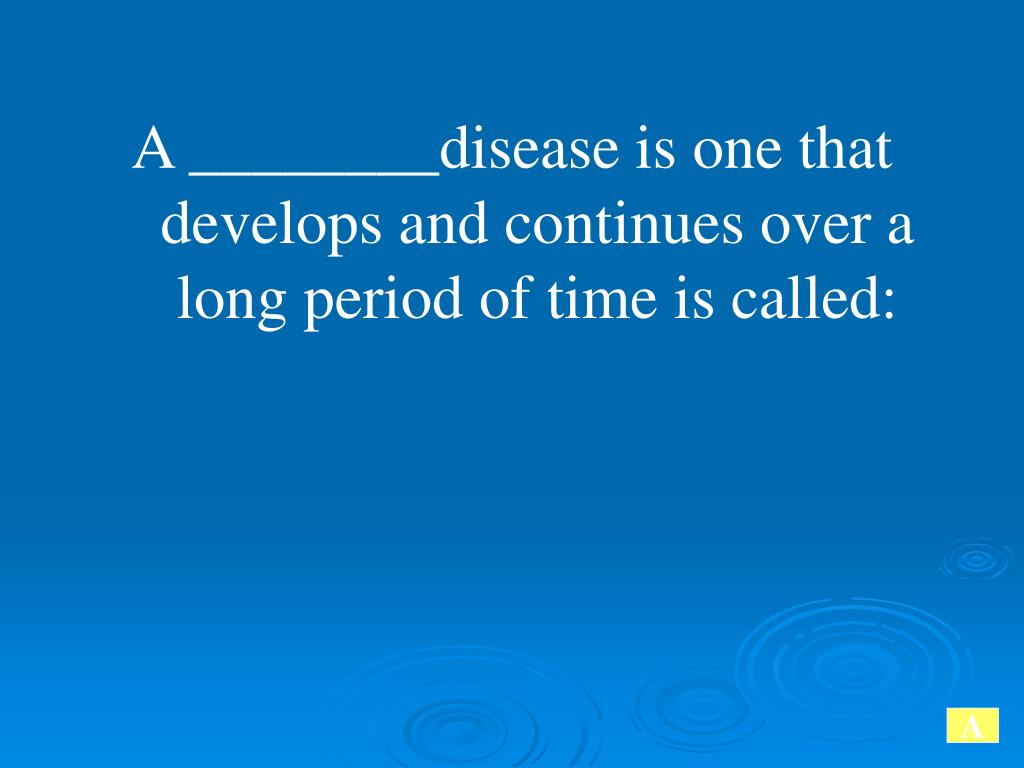 A ________disease is one that develops and continues over a long period of time is called:

A